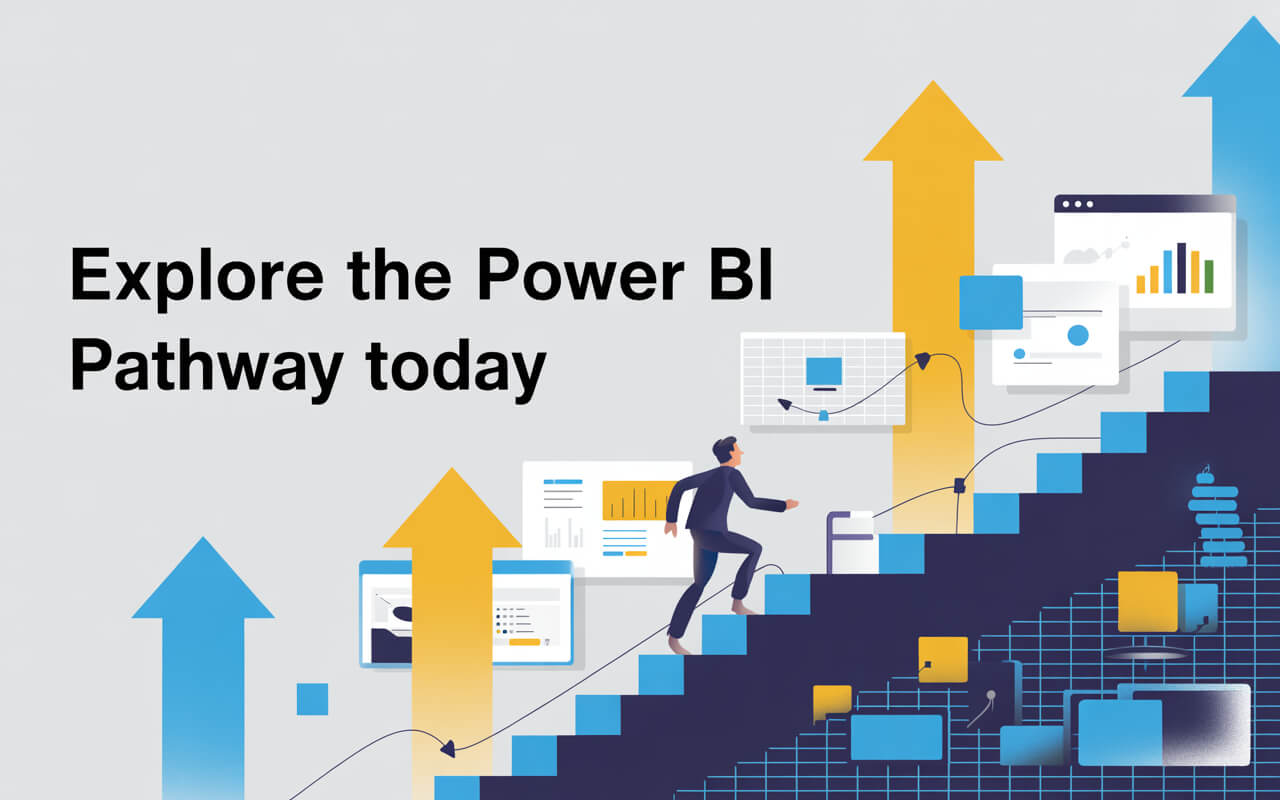 Explore the Power BI Pathway today